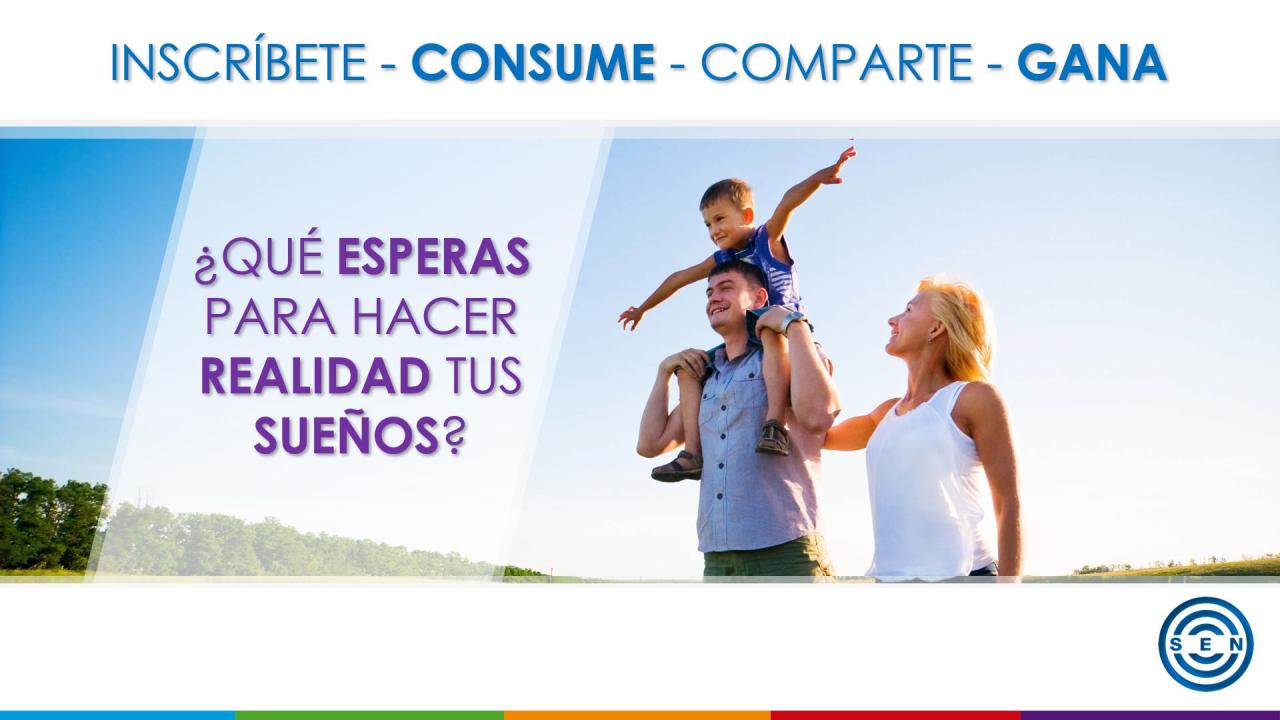 INSCRÍBETE - CONSUME - COMPARTE - GANA

¿QUÉ ESPERAS PARA HACER REALIDAD TUS SUEÑOS?

S E N